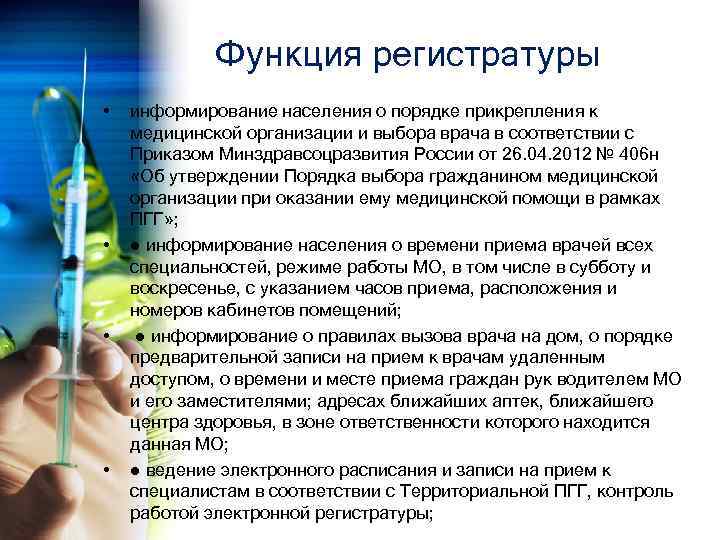 Функция регистратуры

• информирование населения о порядке прикрепления к медицинской организации и выбора врача в соответствии с Приказом Минздравсоцразвития России от 26.04.2012 № 406н «Об утверждении Порядка выбора гражданином медицинской организации при оказании ему медицинской помощи в рамках ПГГ»;

• ● информирование населения о времени приема врачей всех специальностей, режиме работы МО, в том числе в субботу и воскресенье, с указанием часов приема, расположения и номеров кабинетов помещений;

• ● информирование о правилах вызова врача на дом, о порядке предварительной записи на прием к врачам удаленным доступом, о времени и месте приема граждан рук водителем МО и его заместителями; адресах ближайших аптек, ближайшего центра здоровья, в зоне ответственности которого находится данная МО;

• ● ведение электронного расписания и записи на прием к специалистам в соответствии с Территориальной ПГГ, контроль работой электронной регистратуры;